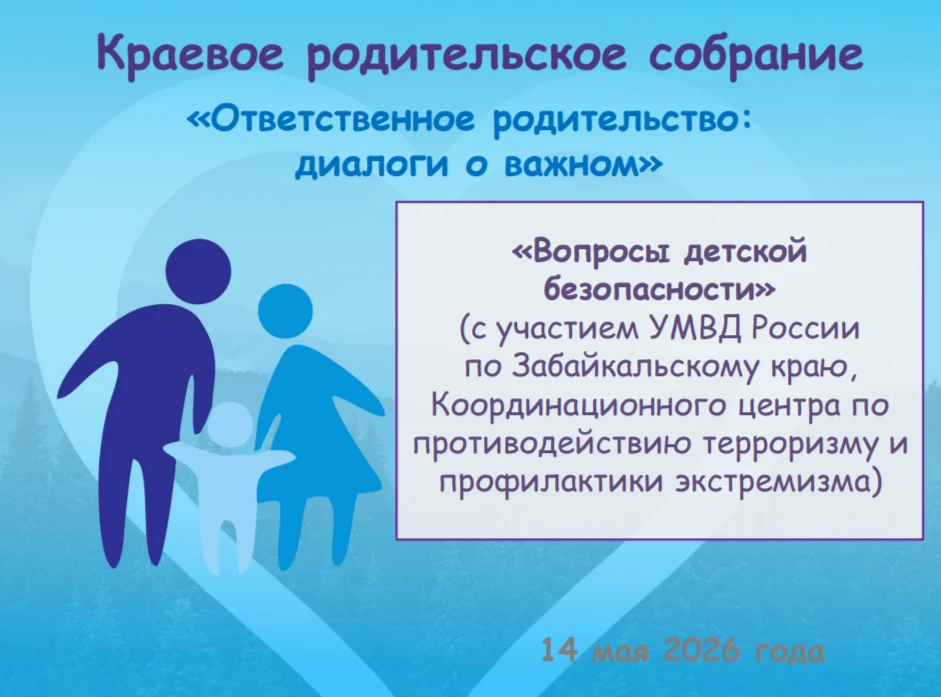 Краевое родительское собрание

«Ответственное родительство: диалоги о важном»

«Вопросы детской безопасности»
(с участием УМВД России по Забайкальскому краю, Координационного центра по противодействию терроризму и профилактики экстремизма)

14 мая 2026 года